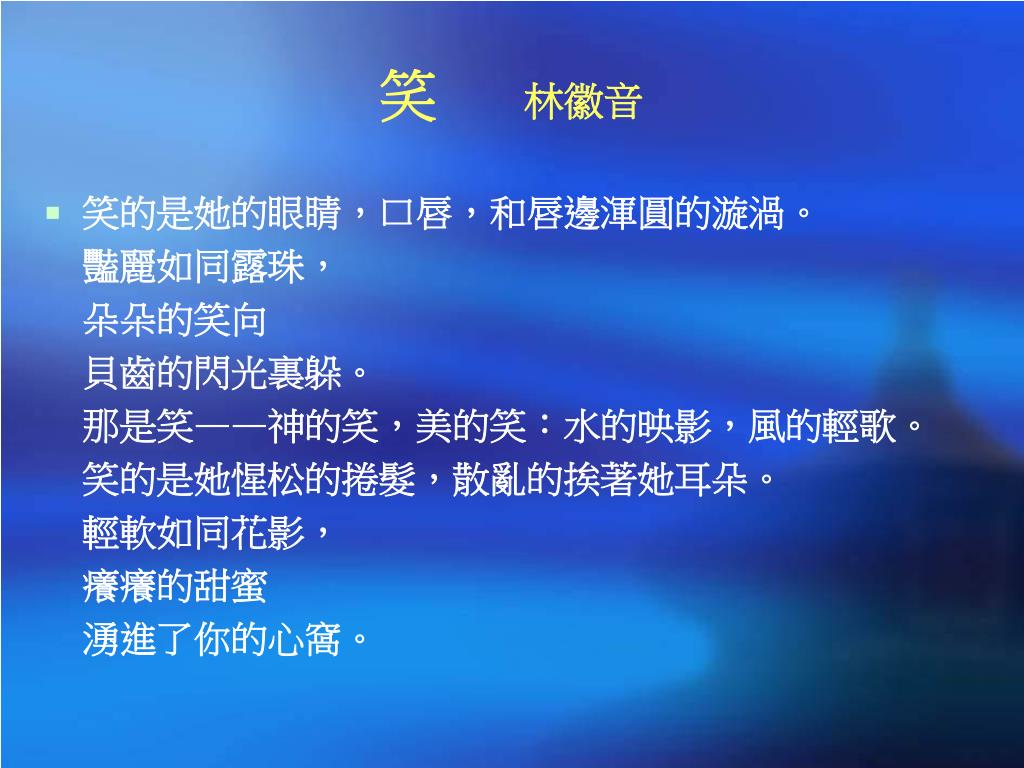 笑　林徽音

笑的是她的眼睛，口唇，和唇邊渾圓的漩渦。
豔麗如同露珠，
朵朵的笑向
貝齒的閃光裏躲。
那是笑——神的笑，美的笑：水的映影，風的輕歌。
笑的是她惺松的捲髮，散亂的挨著她耳朵。
輕軟如同花影，
癢癢的甜蜜
湧進了你的心窩。